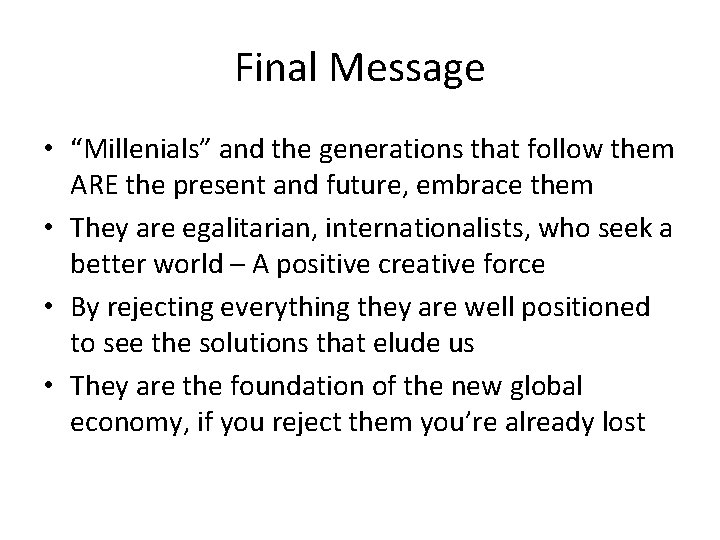 Final Message

• “Millenials” and the generations that follow them ARE the present and future, embrace them
• They are egalitarian, internationalists, who seek a better world – A positive creative force
• By rejecting everything they are well positioned to see the solutions that elude us
• They are the foundation of the new global economy, if you reject them you’re already lost